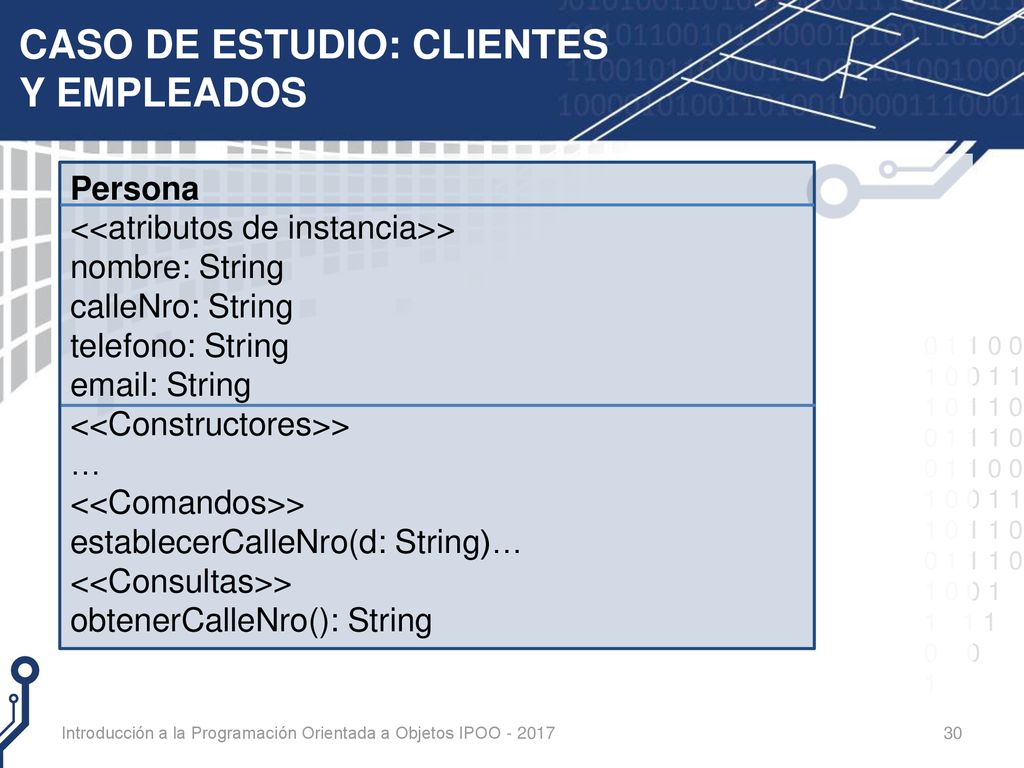 CASO DE ESTUDIO: CLIENTES Y EMPLEADOS

Persona

<<atributos de instancia>>
nombre: String
calleNro: String
telefono: String
email: String

<<Constructores>>
…
<<Comandos>>
establecerCalleNro(d: String)…
<<Consultas>>
obtenerCalleNro(): String

Introducción a la Programación Orientada a Objetos IPOO - 2017

30